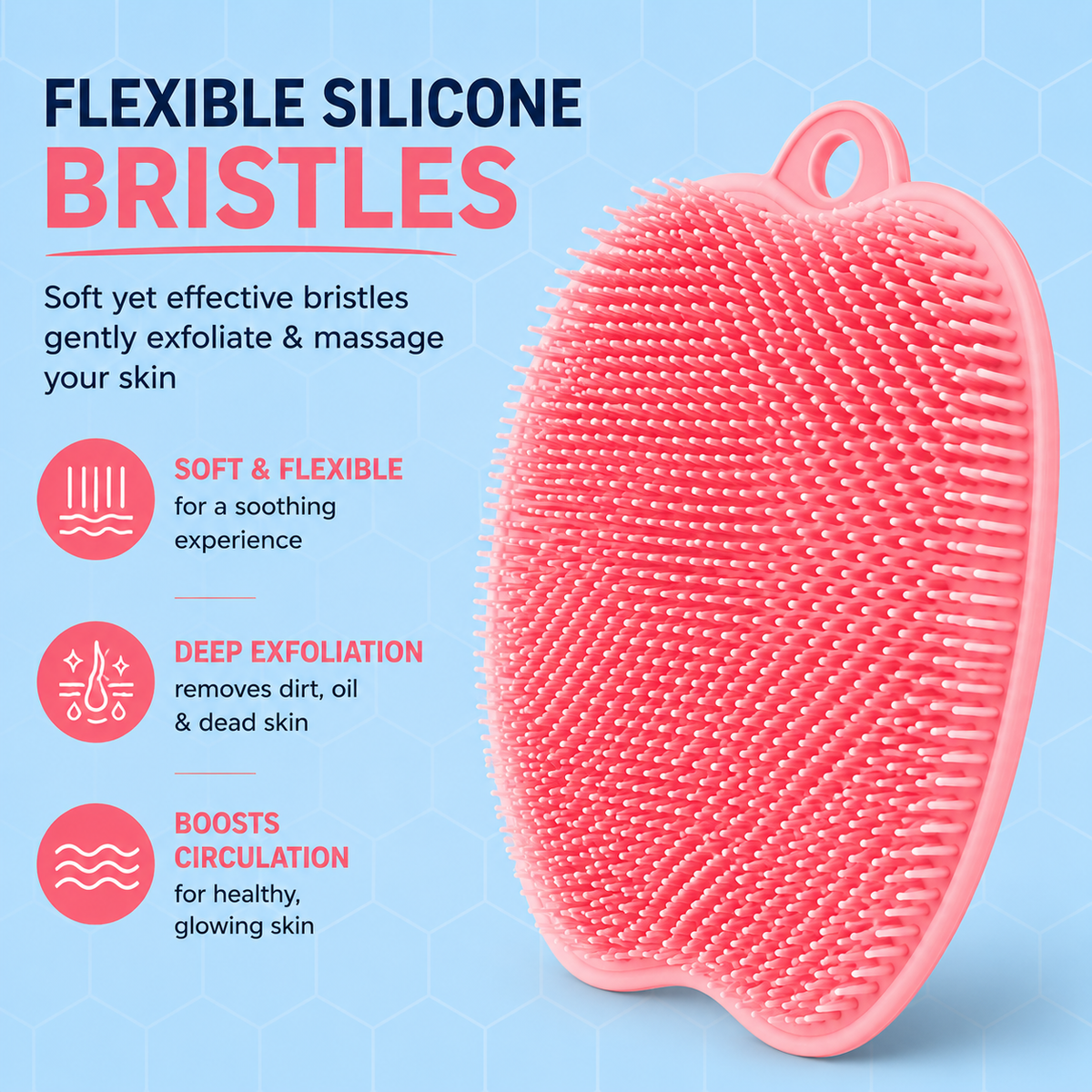 FLEXIBLE SILICONE
BRISTLES

Soft yet effective bristles gently exfoliate & massage your skin

SOFT & FLEXIBLE
for a soothing experience

DEEP EXFOLIATION
removes dirt, oil & dead skin

BOOSTS CIRCULATION
for healthy, glowing skin